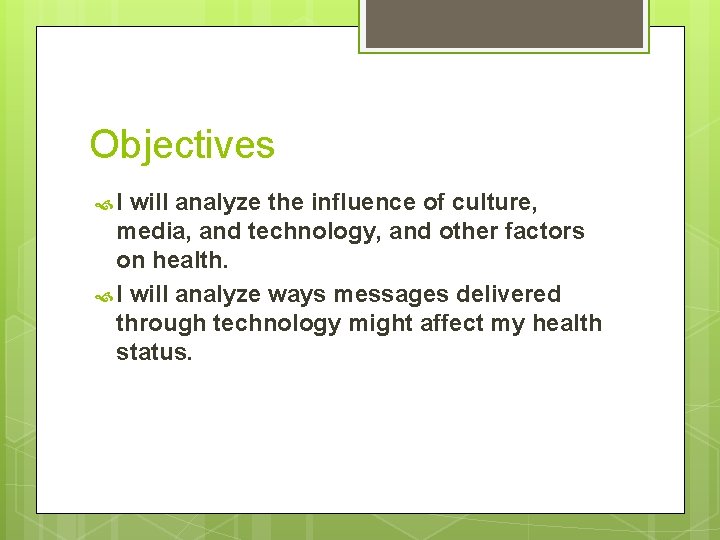 Objectives

I will analyze the influence of culture, media, and technology, and other factors on health.

I will analyze ways messages delivered through technology might affect my health status.